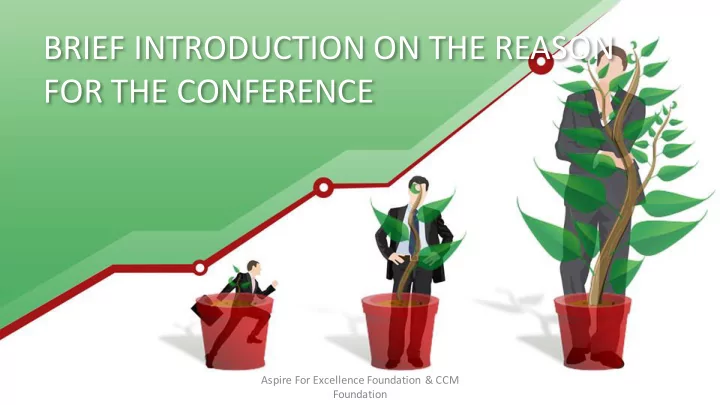 BRIEF INTRODUCTION ON THE REASON FOR THE CONFERENCE

Aspire For Excellence Foundation & CCM Foundation